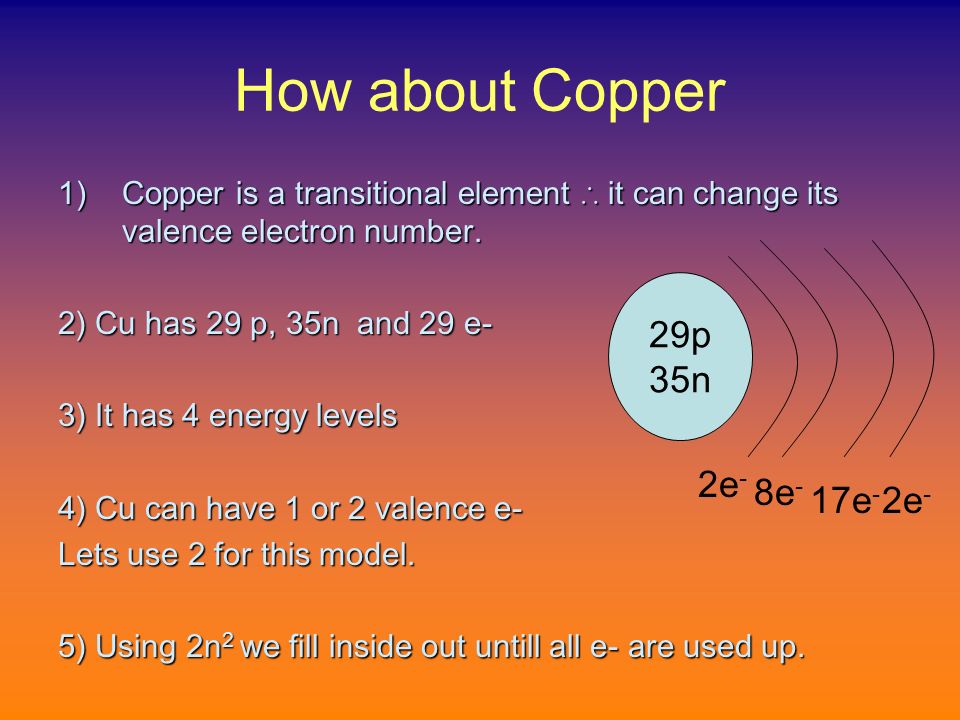 How about Copper

1) Copper is a transitional element $\therefore$ it can change its valence electron number.

2) Cu has 29 p, 35n and 29 e-

3) It has 4 energy levels

4) Cu can have 1 or 2 valence e-
Lets use 2 for this model.

5) Using $2n^2$ we fill inside out untill all e- are used up.

29p
35n

$2e^-$ $8e^-$ $17e^-$ $2e^-$